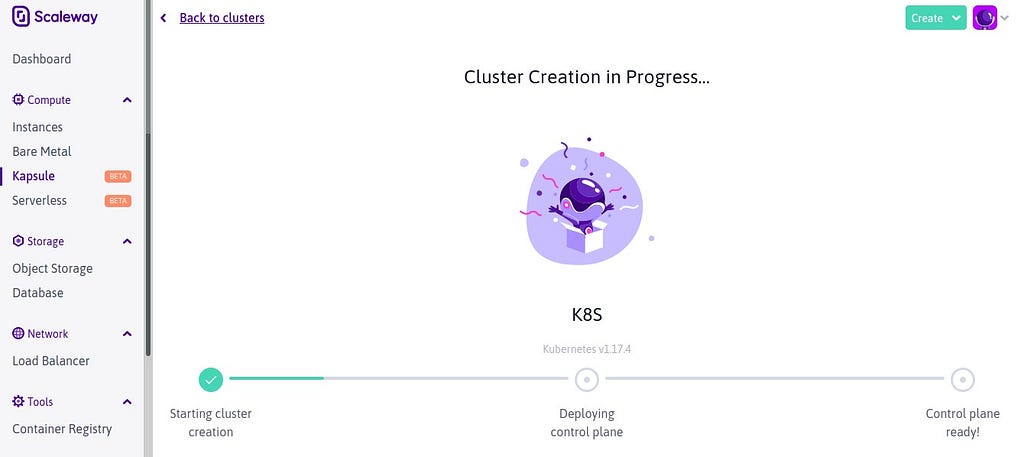 Scaleway

Dashboard

Compute

Instances

Bare Metal

Kapsule BETA

Serverless BETA

Storage

Object Storage

Database

Network

Load Balancer

Tools

Container Registry

Back to clusters

Create

Cluster Creation in Progress...

K8S

Kubernetes v1.17.4

Starting cluster creation

Deploying control plane

Control plane ready!